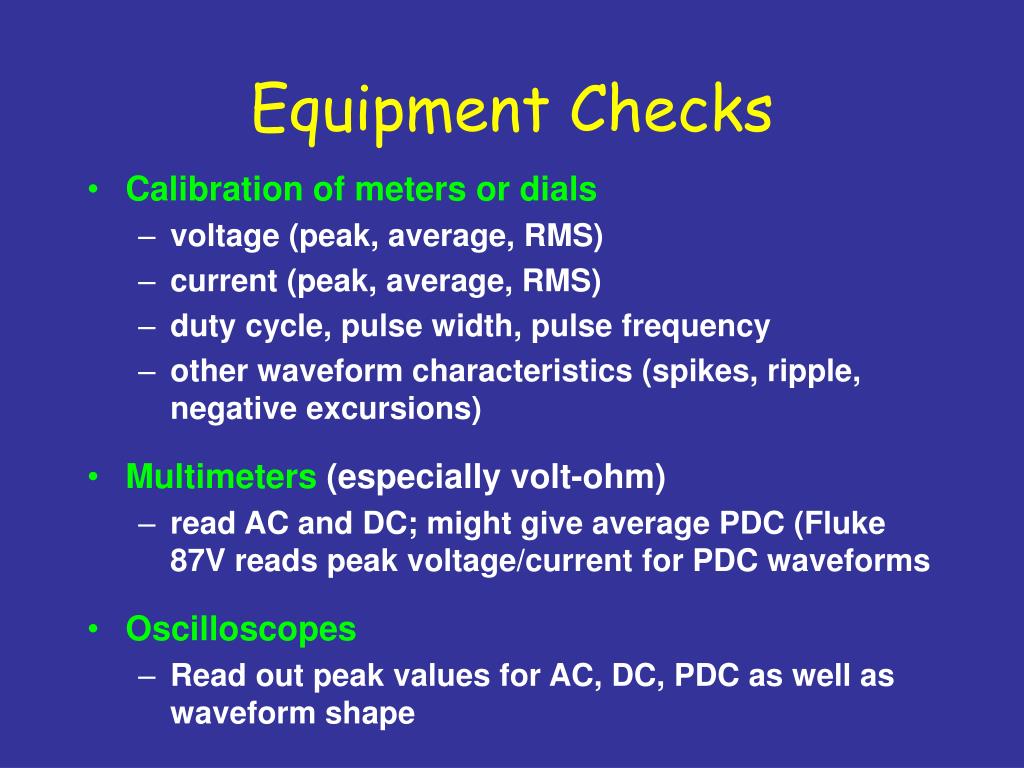 Equipment Checks

• Calibration of meters or dials
– voltage (peak, average, RMS)
– current (peak, average, RMS)
– duty cycle, pulse width, pulse frequency
– other waveform characteristics (spikes, ripple, negative excursions)

• Multimeters (especially volt-ohm)
– read AC and DC; might give average PDC (Fluke 87V reads peak voltage/current for PDC waveforms

• Oscilloscopes
– Read out peak values for AC, DC, PDC as well as waveform shape